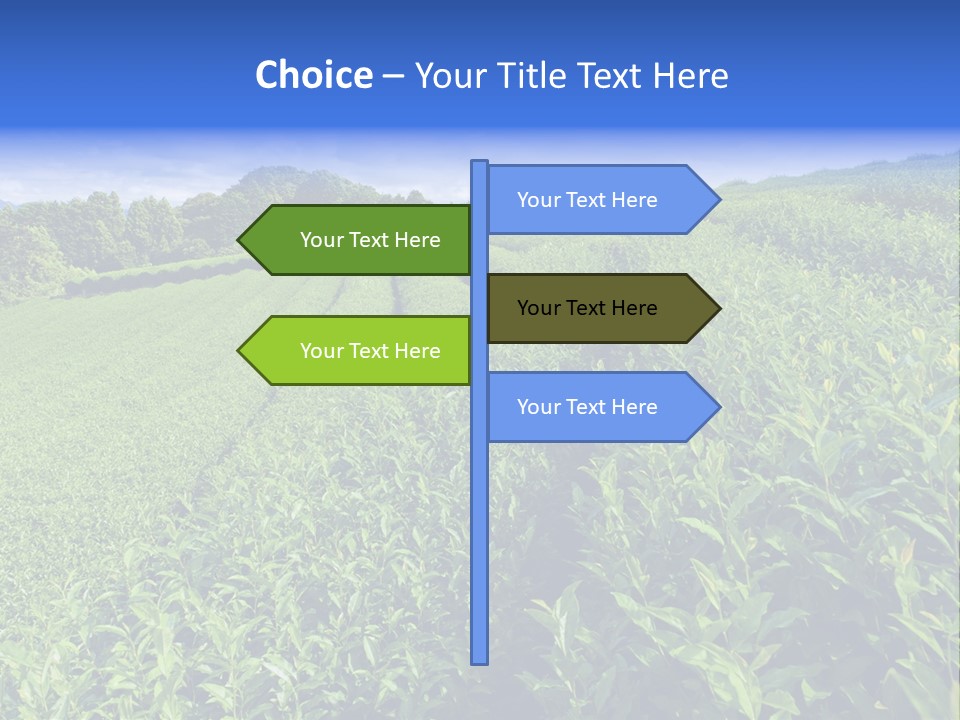 Choice – Your Title Text Here

Your Text Here

Your Text Here

Your Text Here

Your Text Here

Your Text Here